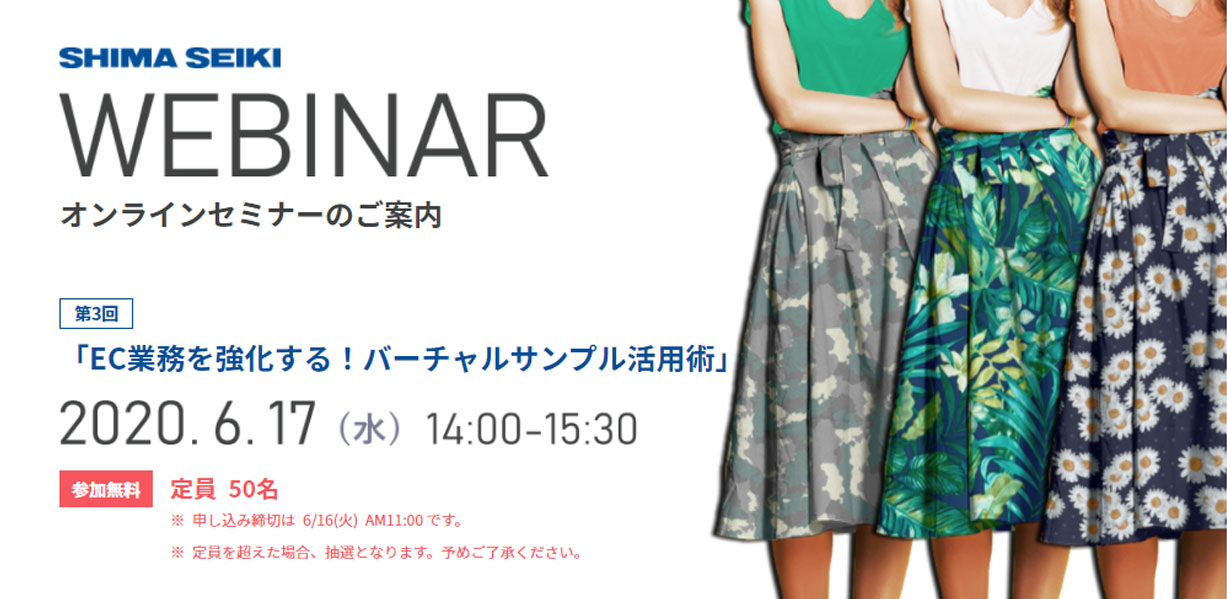 SHIMA SEIKI

WEBINAR

オンラインセミナーのご案内

第3回

「EC業務を強化する！バーチャルサンプル活用術」

2020. 6. 17（水）14:00-15:30

参加無料

定員 50名

※ 申し込み締切は 6/16(火) AM11:00 です。

※ 定員を超えた場合、抽選となります。予めご了承ください。